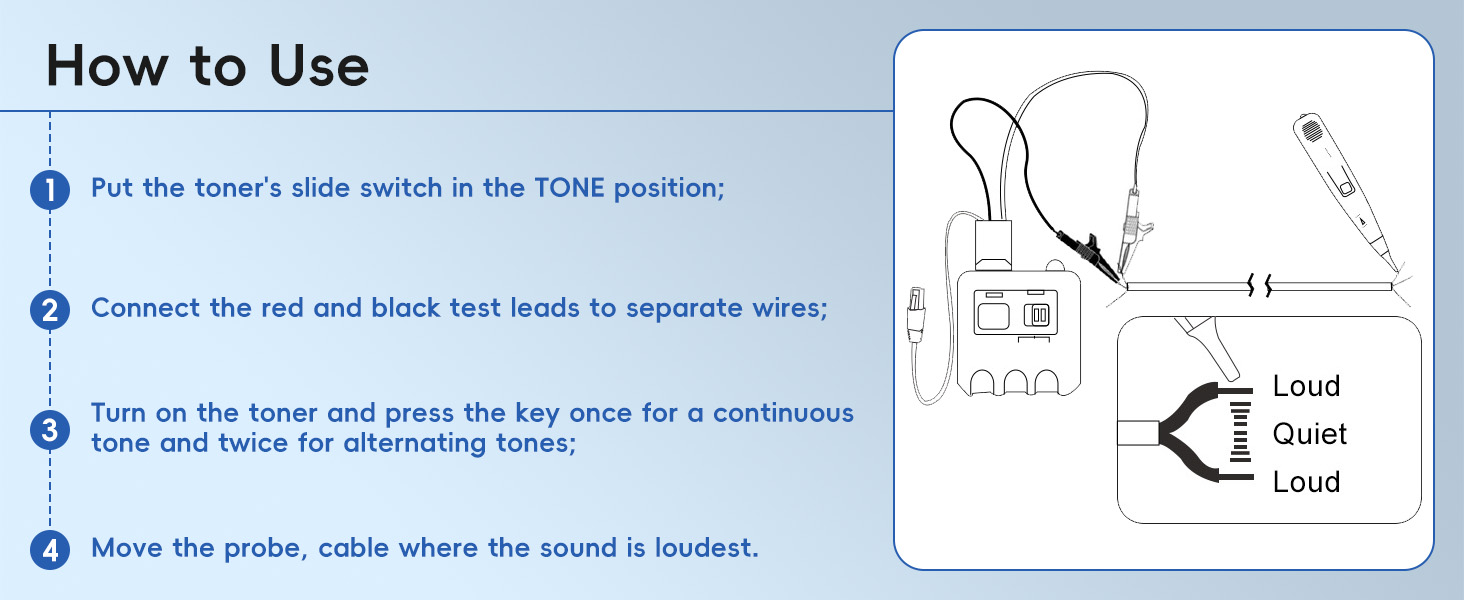 How to Use

1 Put the toner's slide switch in the TONE position;

2 Connect the red and black test leads to separate wires;

3 Turn on the toner and press the key once for a continuous tone and twice for alternating tones;

4 Move the probe, cable where the sound is loudest.

Loud
Quiet
Loud